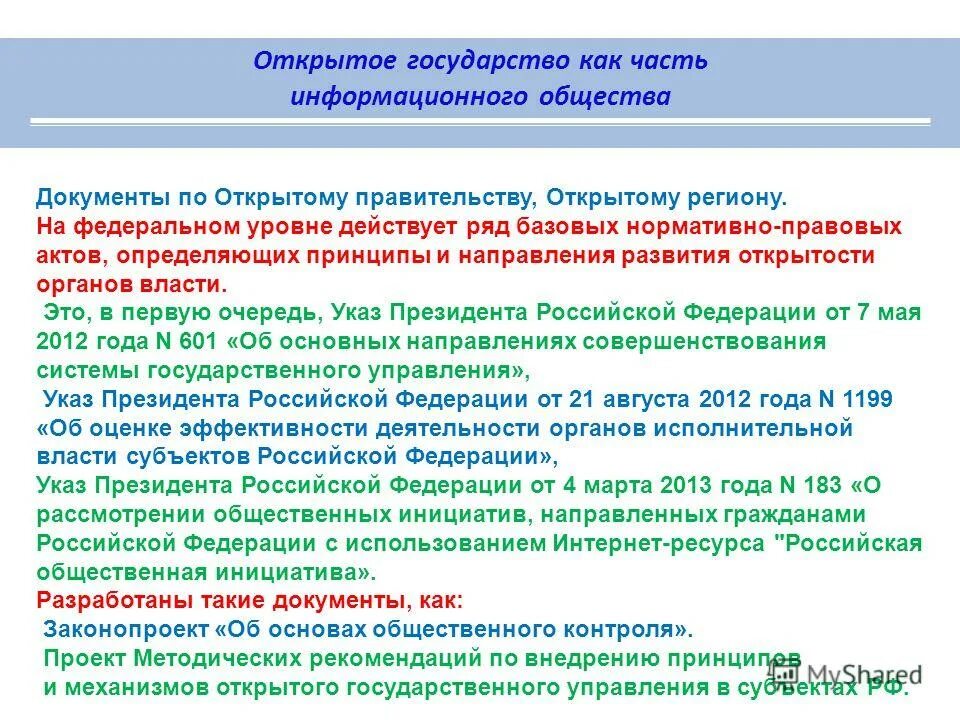 Открытое государство как часть информационного общества

Документы по Открытому правительству, Открытому региону.
На федеральном уровне действует ряд базовых нормативно-правовых актов, определяющих принципы и направления развития открытости органов власти.
Это, в первую очередь, Указ Президента Российской Федерации от 7 мая 2012 года N 601 «Об основных направлениях совершенствования системы государственного управления»,
Указ Президента Российской Федерации от 21 августа 2012 года N 1199 «Об оценке эффективности деятельности органов исполнительной власти субъектов Российской Федерации»,
Указ Президента Российской Федерации от 4 марта 2013 года N 183 «О рассмотрении общественных инициатив, направленных гражданами Российской Федерации с использованием Интернет-ресурса "Российская общественная инициатива».
Разработаны такие документы, как:
Законопроект «Об основах общественного контроля».
Проект Методических рекомендаций по внедрению принципов и механизмов открытого государственного управления в субъектах РФ.

MyShared